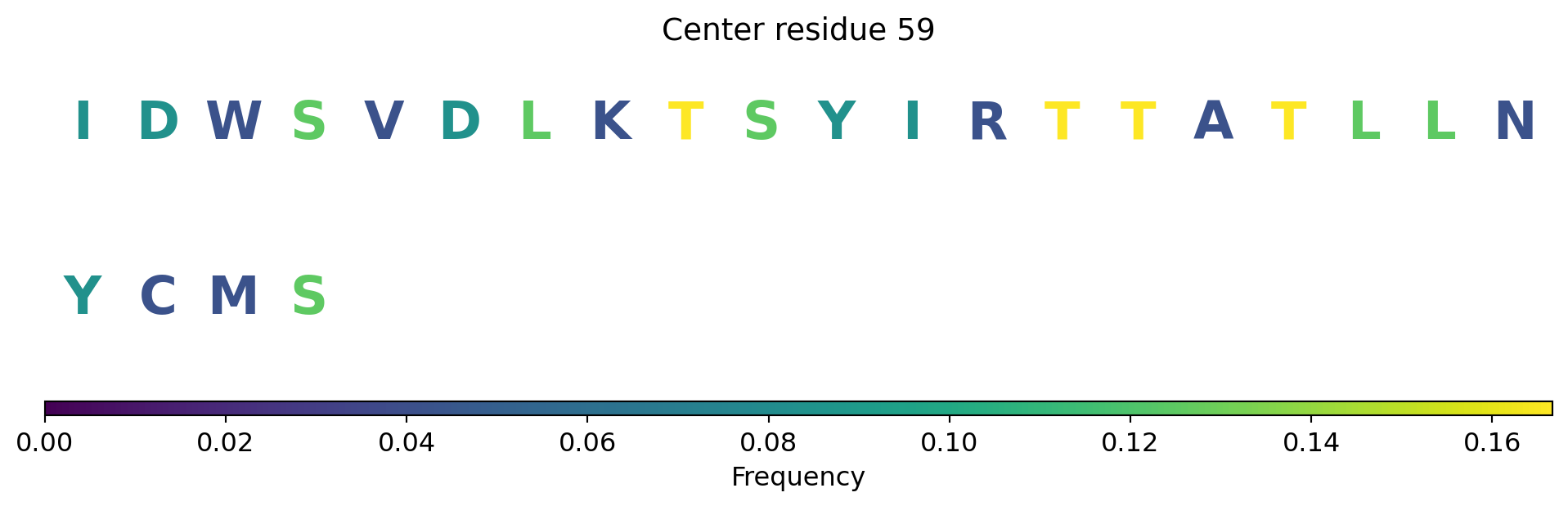 Center residue 59

I D W S V D L K T S Y I R T T A T L L N

Y C M S

0.00 0.02 0.04 0.06 0.08 0.10 0.12 0.14 0.16

Frequency